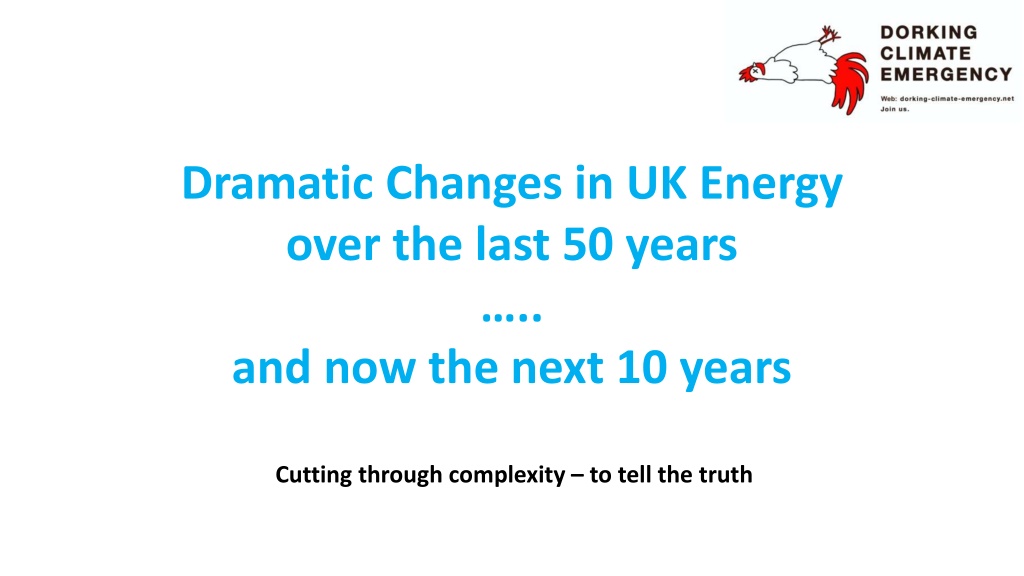 DORKING
CLIMATE
EMERGENCY

Web: dorking-climate-emergency.net
Join us.

Dramatic Changes in UK Energy over the last 50 years
…..
and now the next 10 years

Cutting through complexity – to tell the truth